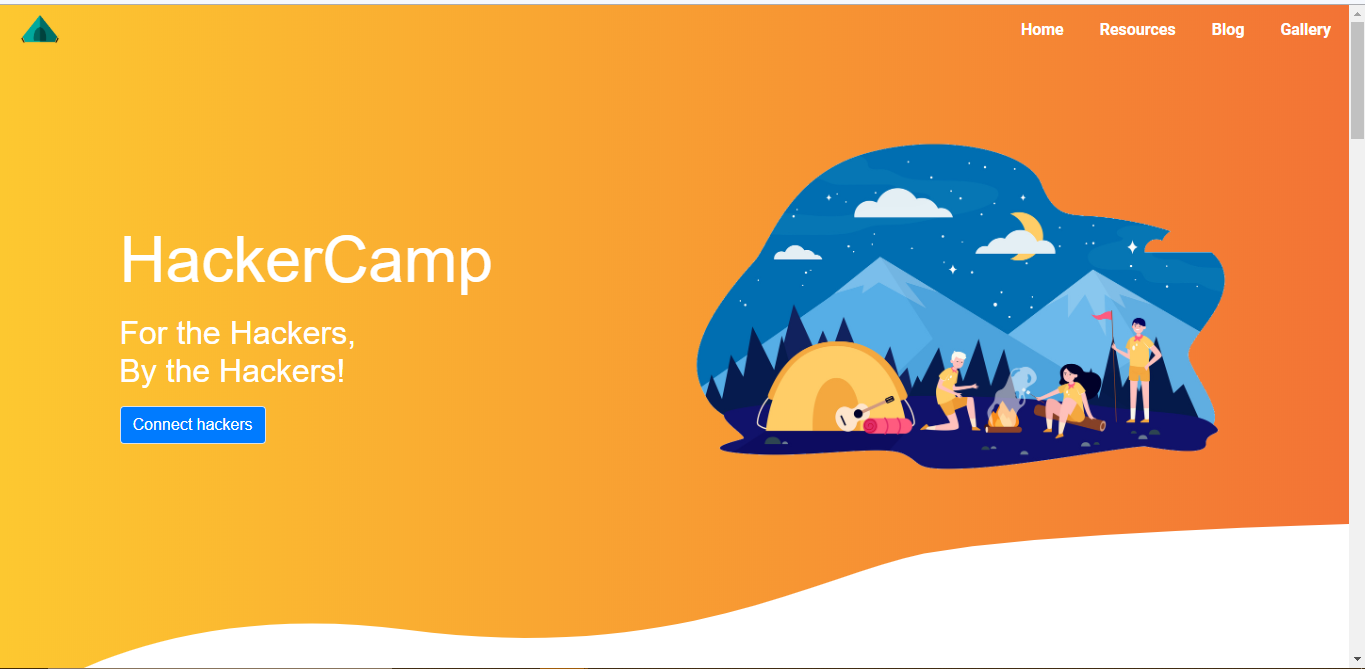 Home Resources Blog Gallery

HackerCamp

For the Hackers,
By the Hackers!

Connect hackers